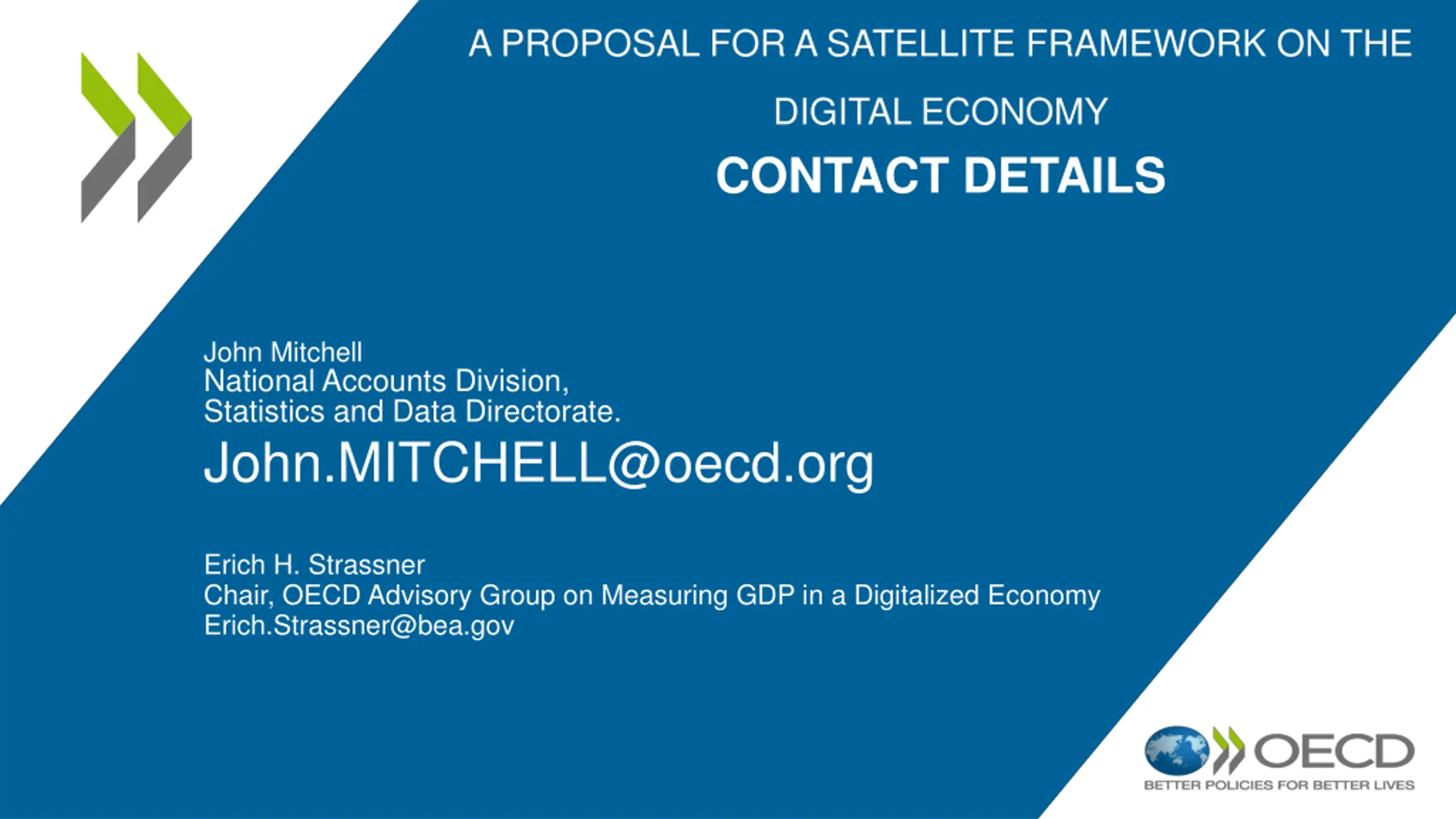 A PROPOSAL FOR A SATELLITE FRAMEWORK ON THE DIGITAL ECONOMY

CONTACT DETAILS

John Mitchell
National Accounts Division,
Statistics and Data Directorate.

John.MITCHELL@oecd.org

Erich H. Strassner
Chair, OECD Advisory Group on Measuring GDP in a Digitalized Economy
Erich.Strassner@bea.gov

OECD
BETTER POLICIES FOR BETTER LIVES